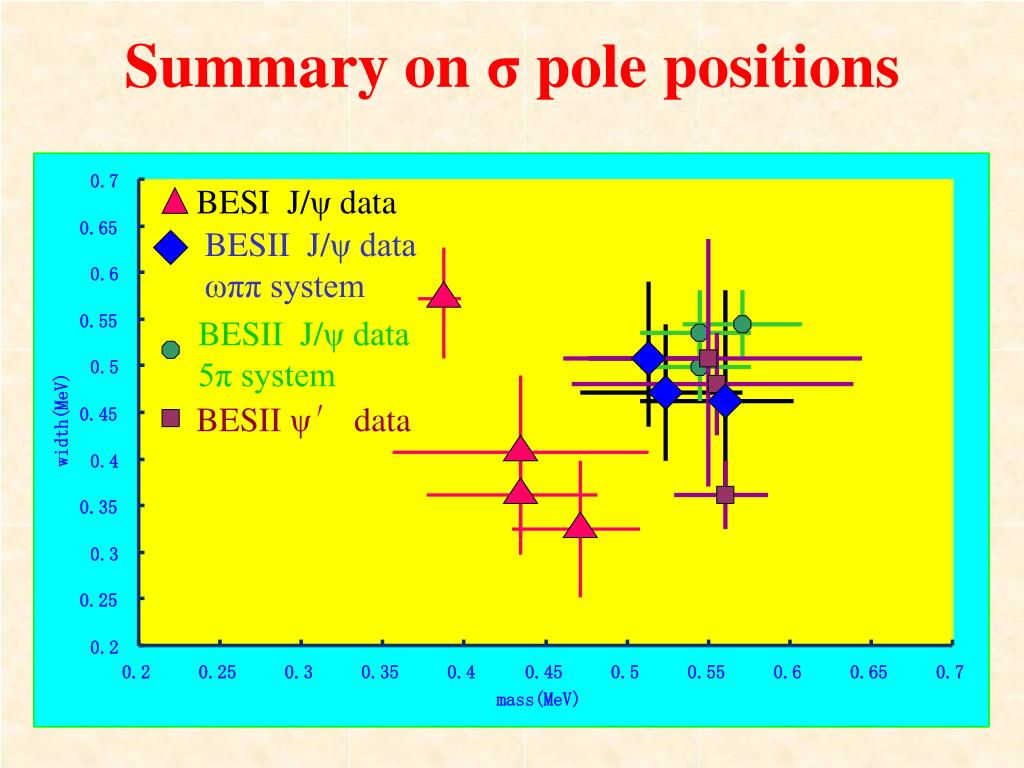 Summary on σ pole positions

BESI J/ψ data

BESII J/ψ data
ωππ system

BESII J/ψ data
5π system

BESII ψ′ data

width(MeV)

0.7
0.65
0.6
0.55
0.5
0.45
0.4
0.35
0.3
0.25
0.2

0.2 0.25 0.3 0.35 0.4 0.45 0.5 0.55 0.6 0.65 0.7

mass(MeV)